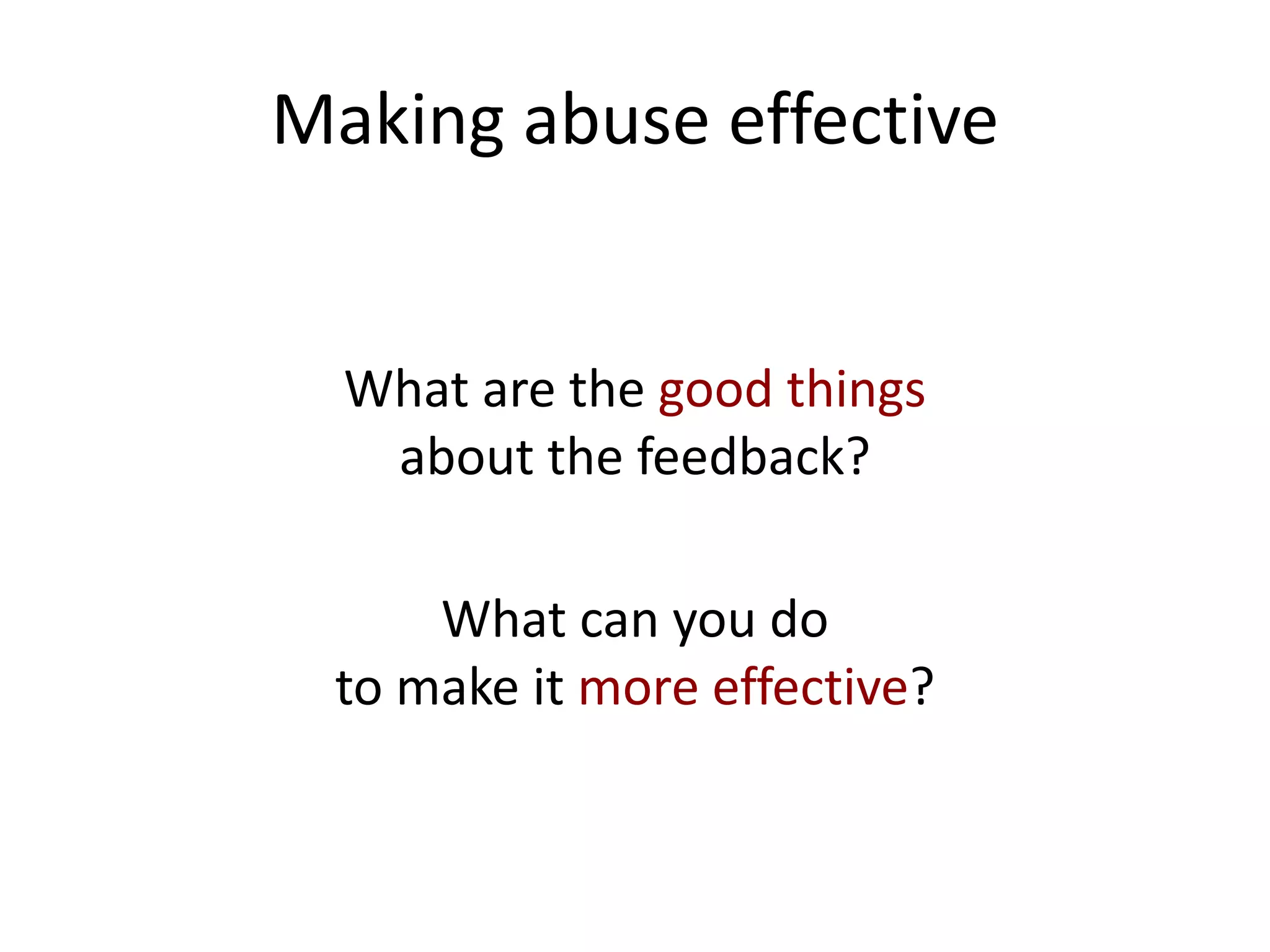 Making abuse effective

What are the good things about the feedback?

What can you do to make it more effective?